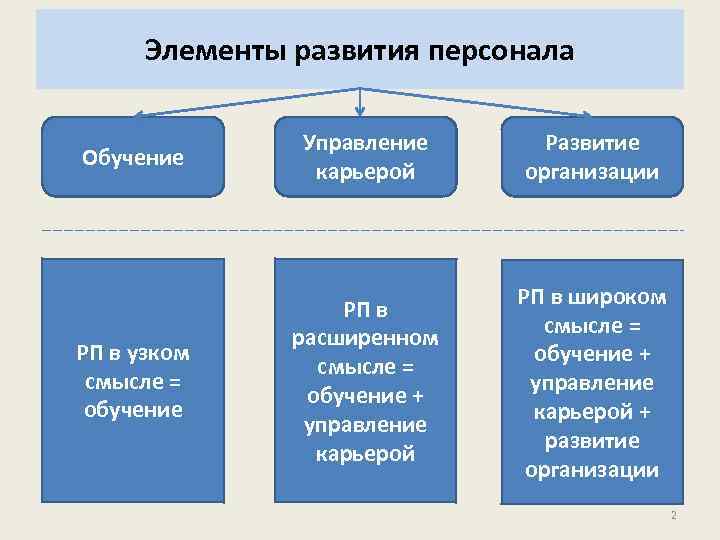 Элементы развития персонала

Обучение

Управление карьерой

Развитие организации

РП в узком смысле = обучение

РП в расширенном смысле = обучение + управление карьерой

РП в широком смысле = обучение + управление карьерой + развитие организации

2